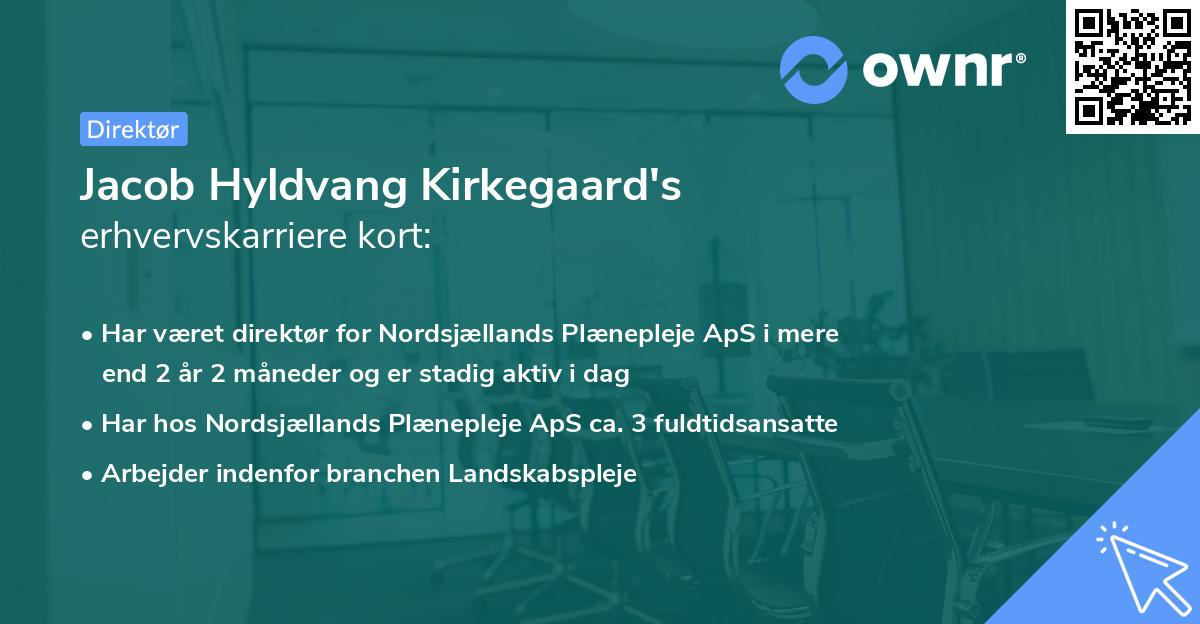 ownr®

Direktør

Jacob Hyldvang Kirkegaard's erhvervskarriere kort:

• Har været direktør for Nordsjællands Plænepleje ApS i mere end 2 år 2 måneder og er stadig aktiv i dag
• Har hos Nordsjællands Plænepleje ApS ca. 3 fuldtidsansatte
• Arbejder indenfor branchen Landskabspleje